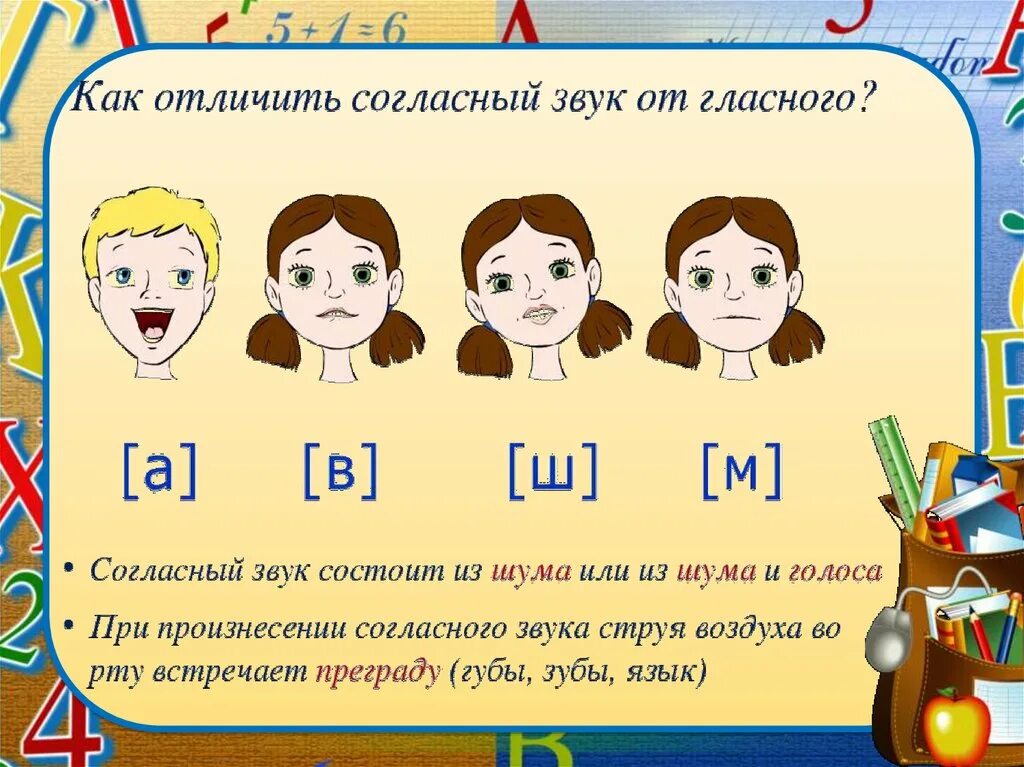 5 + 1 = 6

Как отличить согласный звук от гласного?

[а] [в] [ш] [м]

• Согласный звук состоит из шума или из шума и голоса

• При произнесении согласного звука струя воздуха во рту встречает преграду (губы, зубы, язык)